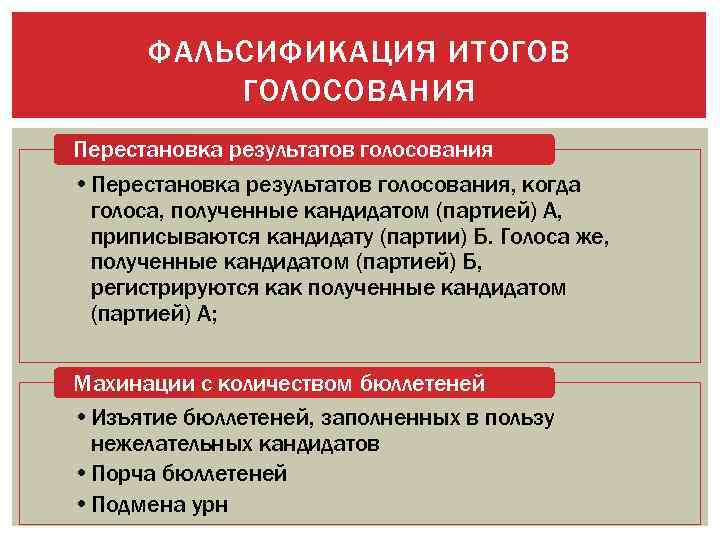 ФАЛЬСИФИКАЦИЯ ИТОГОВ ГОЛОСОВАНИЯ

Перестановка результатов голосования

• Перестановка результатов голосования, когда голоса, полученные кандидатом (партией) А, приписываются кандидату (партии) Б. Голоса же, полученные кандидатом (партией) Б, регистрируются как полученные кандидатом (партией) А;

Махинации с количеством бюллетеней

• Изъятие бюллетеней, заполненных в пользу нежелательных кандидатов
• Порча бюллетеней
• Подмена урн